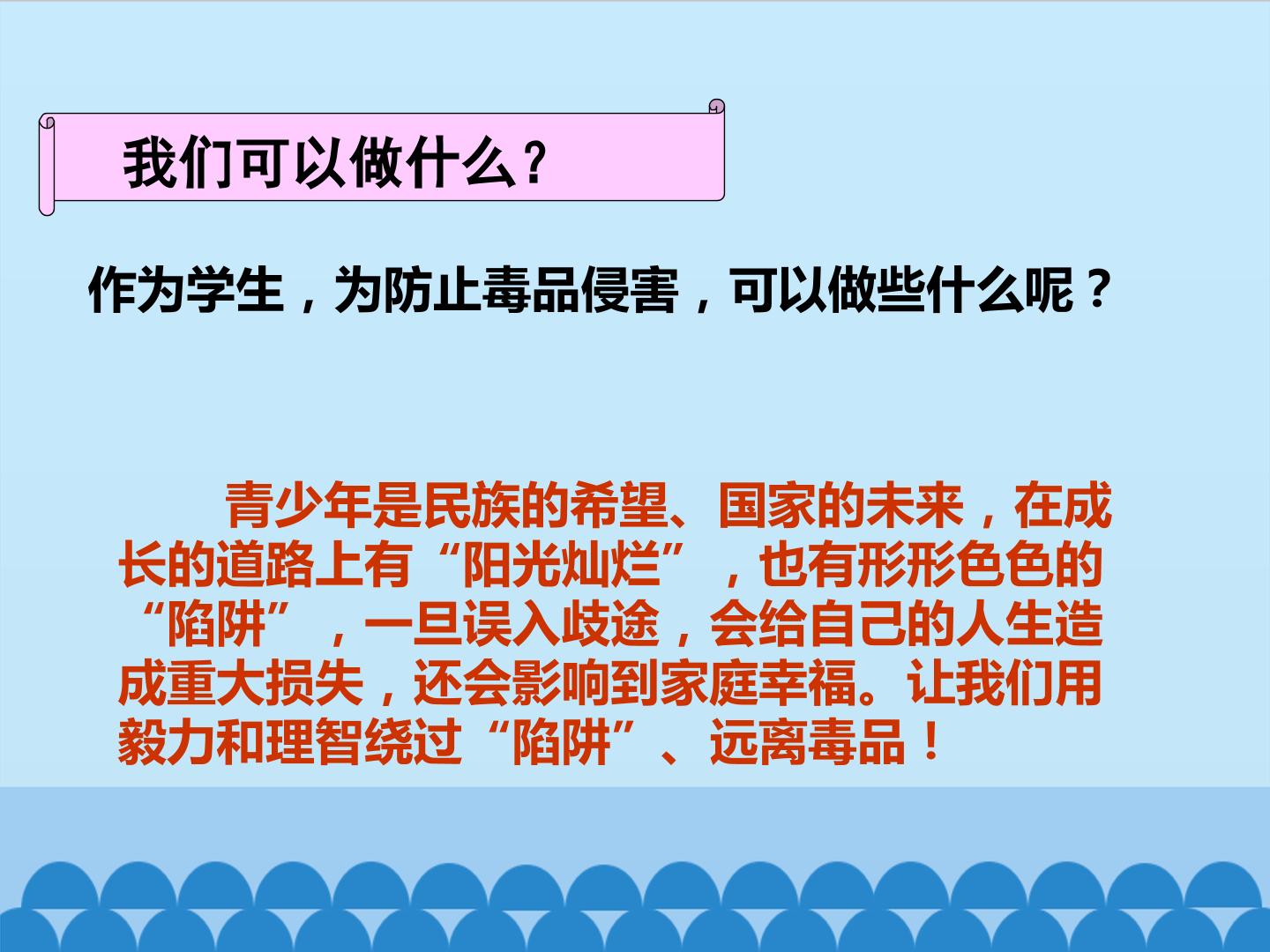 我们可以做什么？

作为学生，为防止毒品侵害，可以做些什么呢？

青少年是民族的希望、国家的未来，在成长的道路上有“阳光灿烂”，也有形形色色的“陷阱”，一旦误入歧途，会给自己的人生造成重大损失，还会影响到家庭幸福。让我们用毅力和理智绕过“陷阱”、远离毒品！